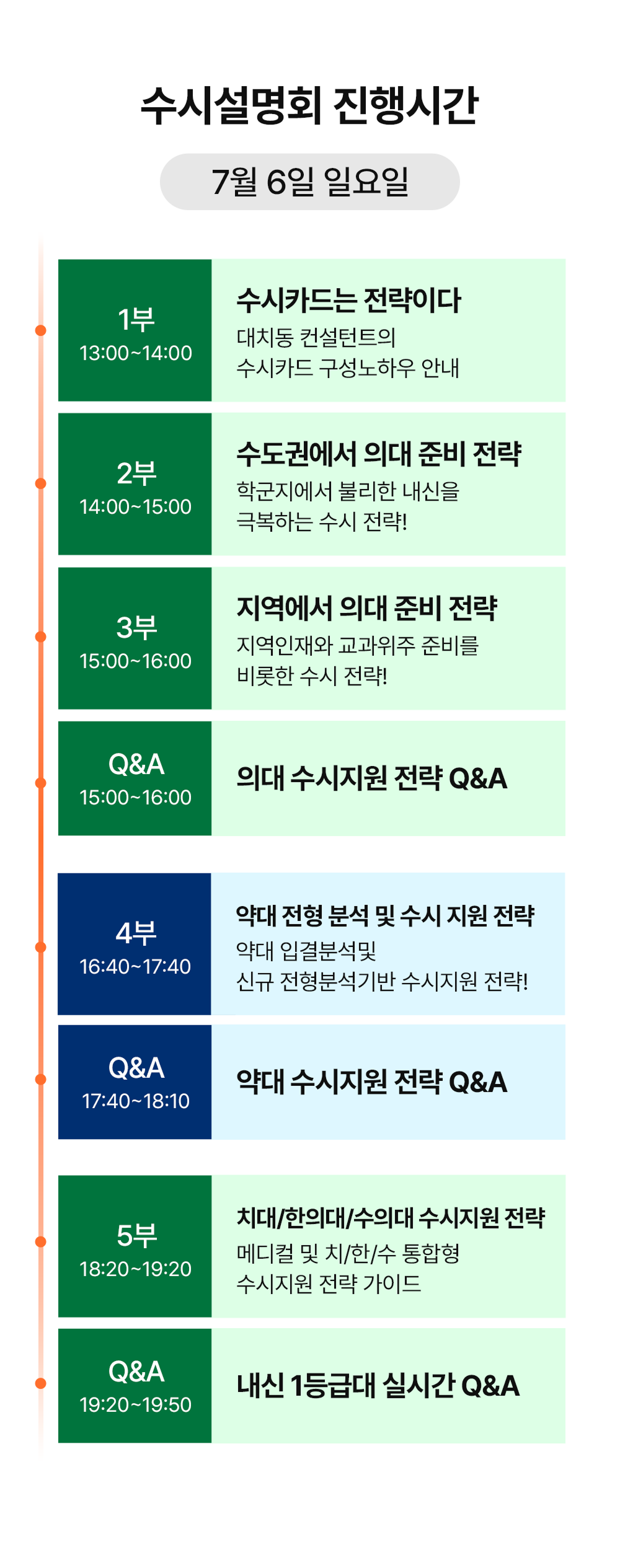 수시설명회 진행시간

7월 6일 일요일

1부
13:00~14:00

수시카드는 전략이다
대치동 컨설턴트의
수시카드 구성노하우 안내

2부
14:00~15:00

수도권에서 의대 준비 전략
학군지에서 불리한 내신을
극복하는 수시 전략!

3부
15:00~16:00

지역에서 의대 준비 전략
지역인재와 교과위주 준비를
비롯한 수시 전략!

Q&A
15:00~16:00

의대 수시지원 전략 Q&A

4부
16:40~17:40

약대 전형 분석 및 수시 지원 전략
약대 입결분석및
신규 전형분석기반 수시지원 전략!

Q&A
17:40~18:10

약대 수시지원 전략 Q&A

5부
18:20~19:20

치대/한의대/수의대 수시지원 전략
메디컬 및 치/한/수 통합형
수시지원 전략 가이드

Q&A
19:20~19:50

내신 1등급대 실시간 Q&A